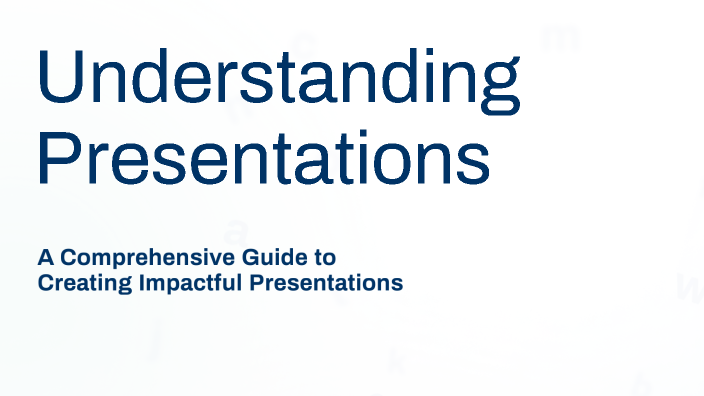 Understanding Presentations

A Comprehensive Guide to Creating Impactful Presentations